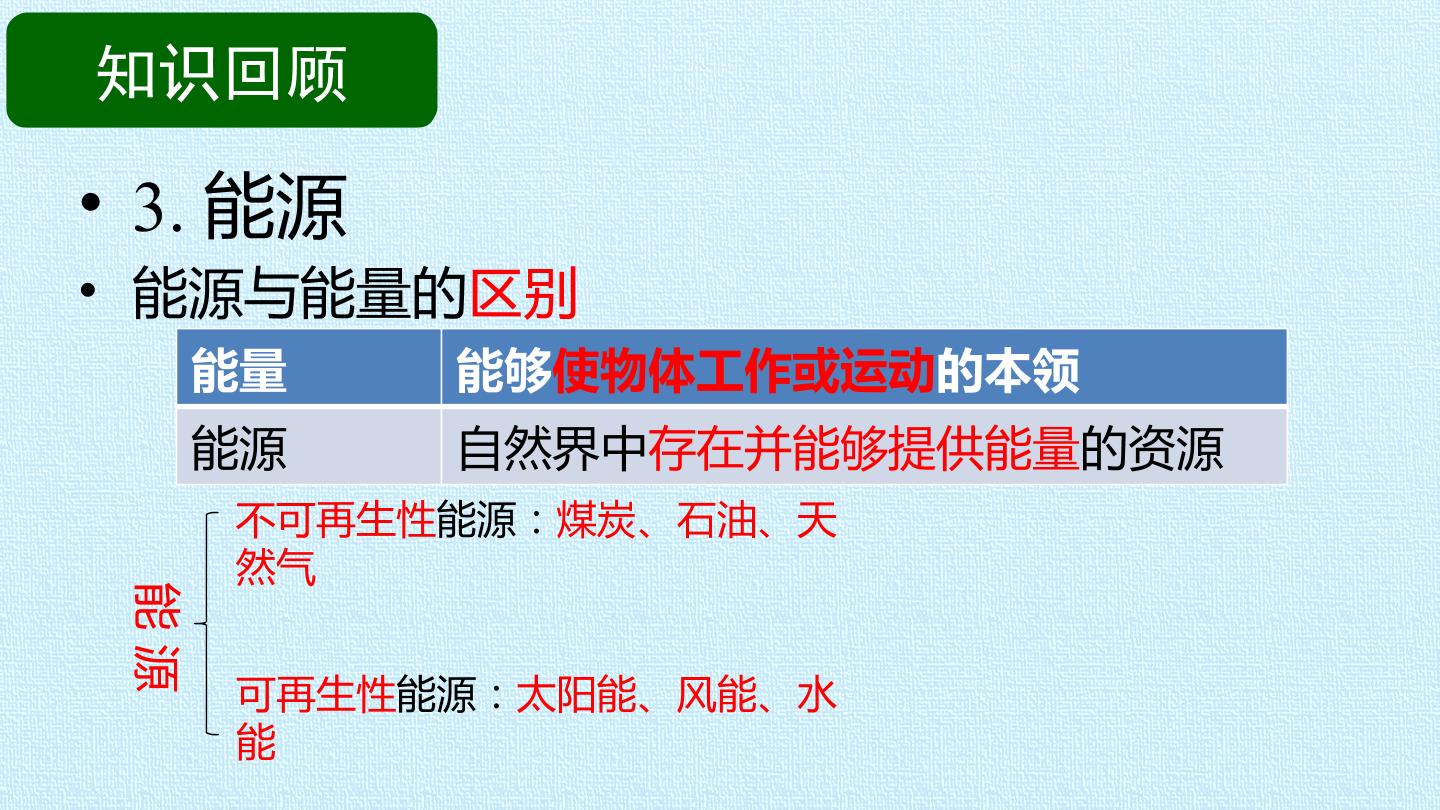 知识回顾

• 3. 能源

• 能源与能量的区别

| 能量 | 能够使物体工作或运动的本领 |
|---|---|
| 能源 | 自然界中存在并能够提供能量的资源 |

能源

不可再生性能源：煤炭、石油、天然气

可再生性能源：太阳能、风能、水能